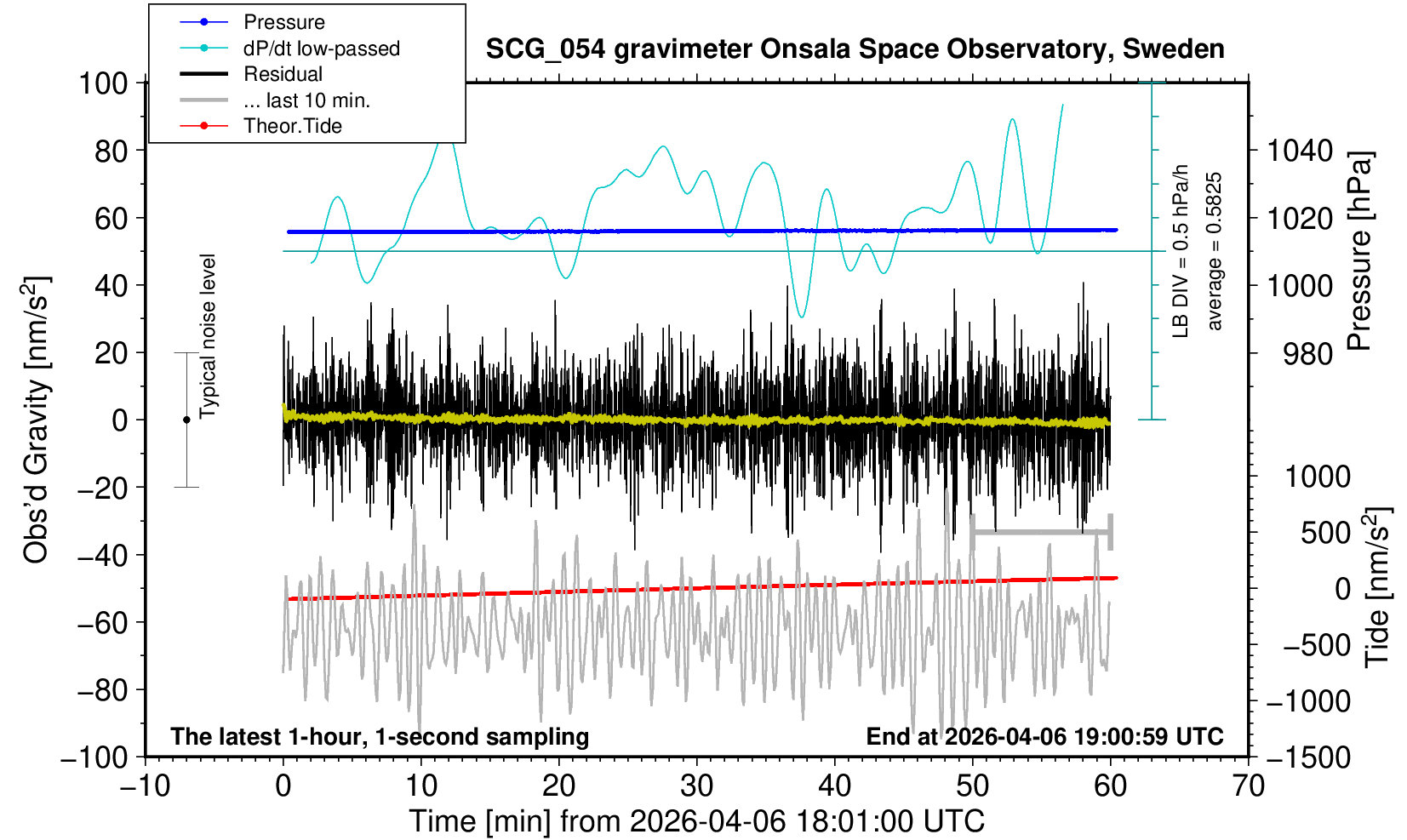 Pressure
dP/dt low-passed
Residual
... last 10 min.
Theor.Tide

SCG_054 gravimeter Onsala Space Observatory, Sweden

100
80
60
40
20
0
−20
−40
−60
−80
−100

Obs'd Gravity [nm/s$^2$]

Typical noise level

LB DIV = 0.5 hPa/h
average = 0.5825

1040
1020
1000
980

Pressure [hPa]

1000
500
0
−500
−1000
−1500

Tide [nm/s$^2$]

The latest 1-hour, 1-second sampling
End at 2026-04-06 19:00:59 UTC

−10
0
10
20
30
40
50
60
70

Time [min] from 2026-04-06 18:01:00 UTC